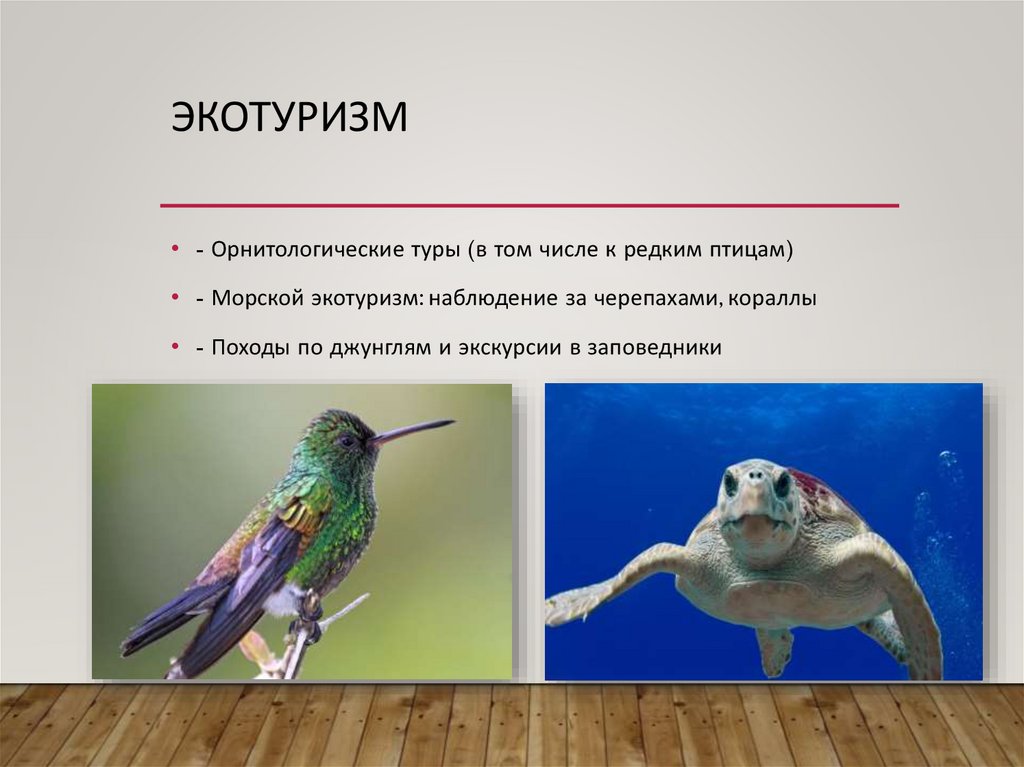 ЭКОТУРИЗМ

• - Орнитологические туры (в том числе к редким птицам)

• - Морской экотуризм: наблюдение за черепахами, кораллы

• - Походы по джунглям и экскурсии в заповедники